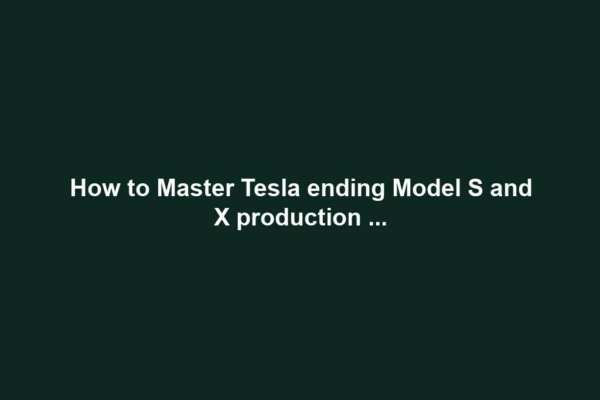 How to Master Tesla ending Model S and X production ...